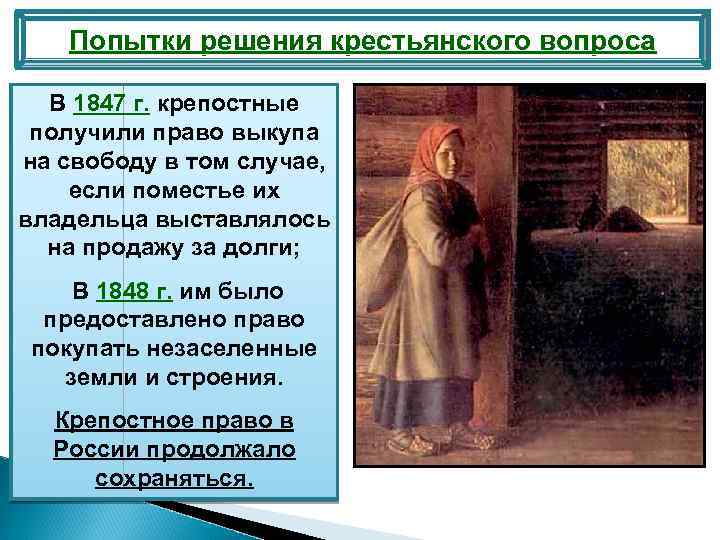 Попытки решения крестьянского вопроса

В 1847 г. крепостные получили право выкупа на свободу в том случае, если поместье их владельца выставлялось на продажу за долги;

В 1848 г. им было предоставлено право покупать незаселенные земли и строения.

Крепостное право в России продолжало сохраняться.